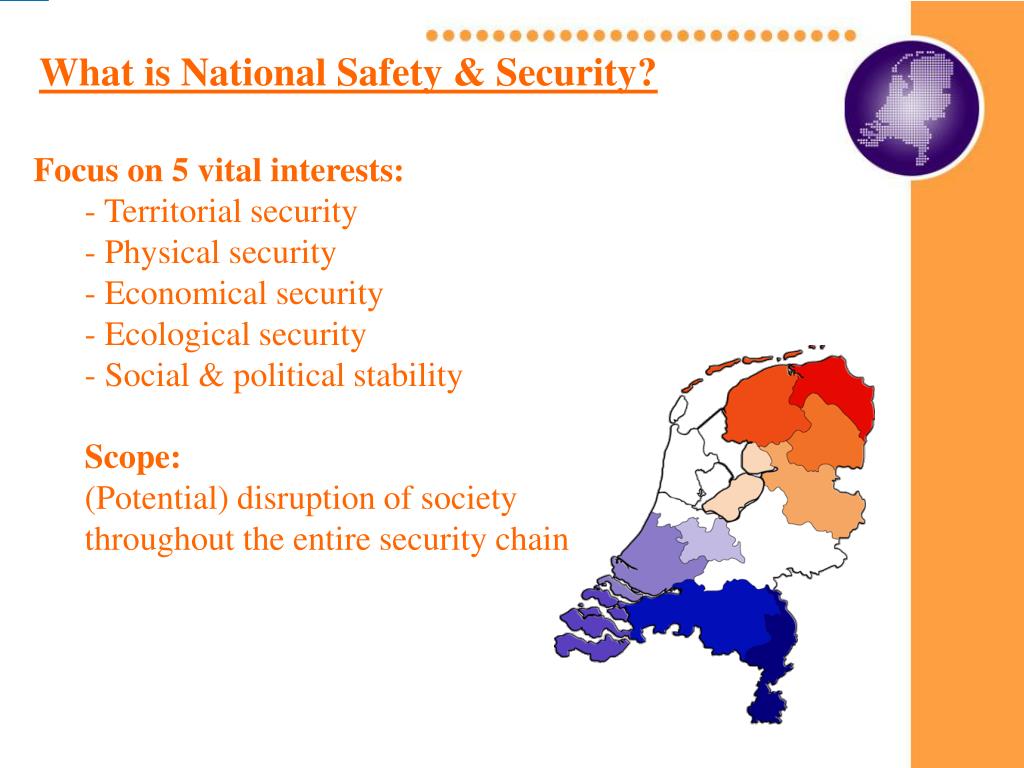 What is National Safety & Security?

Focus on 5 vital interests:
- Territorial security
- Physical security
- Economical security
- Ecological security
- Social & political stability

Scope:
(Potential) disruption of society throughout the entire security chain